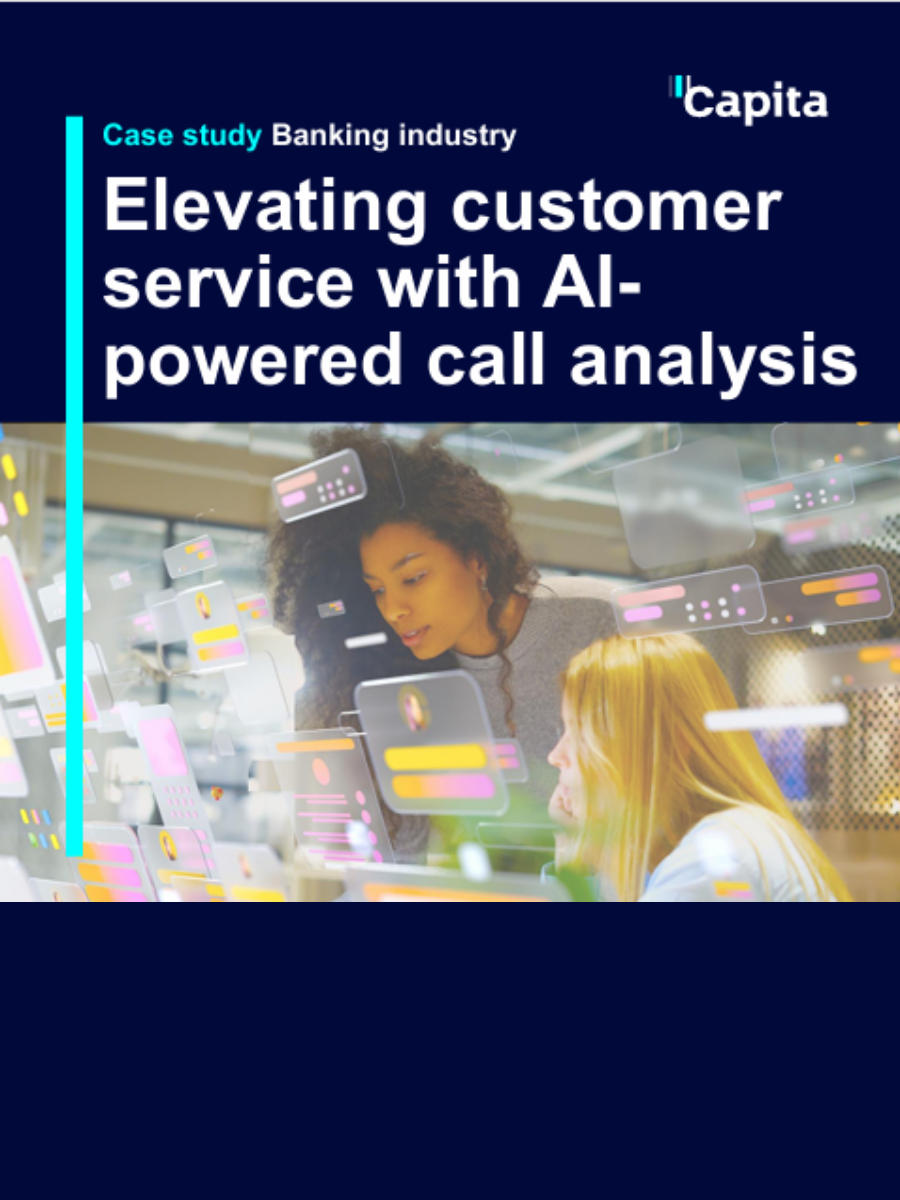 Capita

Case study Banking industry

Elevating customer service with AI-powered call analysis